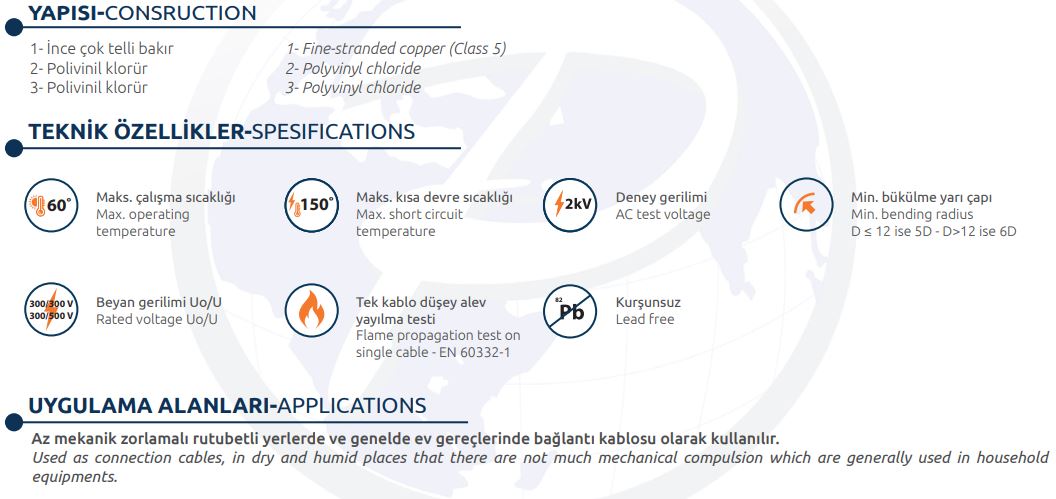 YAPISI-CONSRUCTION

1- İnce çok telli bakır
2- Polivinil klorür
3- Polivinil klorür

1- Fine-stranded copper (Class 5)
2- Polyvinyl chloride
3- Polyvinyl chloride

TEKNİK ÖZELLİKLER-SPESIFICATIONS

60°
Maks. çalışma sıcaklığı
Max. operating temperature

150°
Maks. kısa devre sıcaklığı
Max. short circuit temperature

2kV
Deney gerilimi
AC test voltage

Min. bükülme yarı çapı
Min. bending radius
D ≤ 12 ise 5D - D>12 ise 6D

300/300 V
300/500 V
Beyan gerilimi Uo/U
Rated voltage Uo/U

Tek kablo düşey alev yayılma testi
Flame propagation test on single cable - EN 60332-1

82
Pb
Kurşunsuz
Lead free

UYGULAMA ALANLARI-APPLICATIONS

Az mekanik zorlamalı rutubetli yerlerde ve genelde ev gereçlerinde bağlantı kablosu olarak kullanılır.
Used as connection cables, in dry and humid places that there are not much mechanical compulsion which are generally used in household equipments.